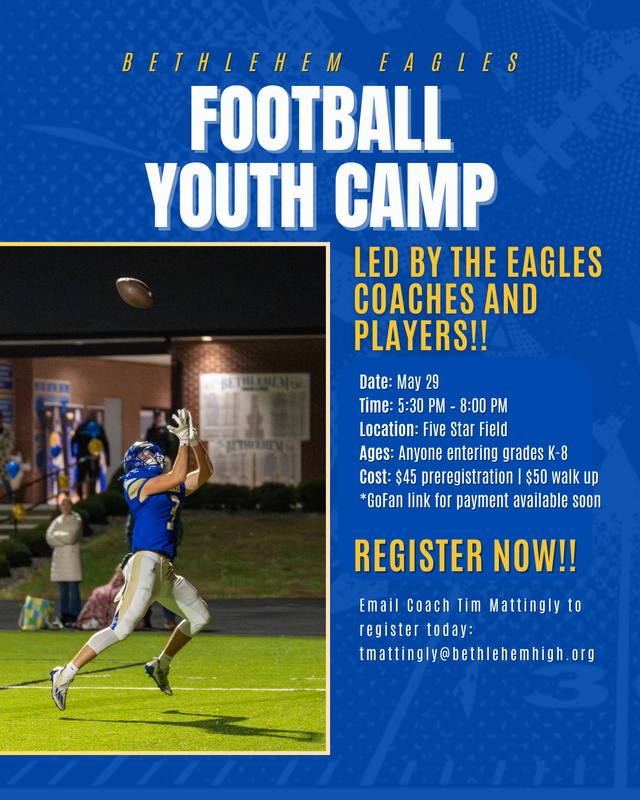 BETHLEHEM EAGLES

FOOTBALL YOUTH CAMP

LED BY THE EAGLES COACHES AND PLAYERS!!

Date: May 29
Time: 5:30 PM - 8:00 PM
Location: Five Star Field
Ages: Anyone entering grades K-8
Cost: $45 preregistration | $50 walk up
*GoFan link for payment available soon

REGISTER NOW!!

Email Coach Tim Mattingly to register today: tmattingly@bethlehemhigh.org

BETHLEHEM

BETHLEHEM

7